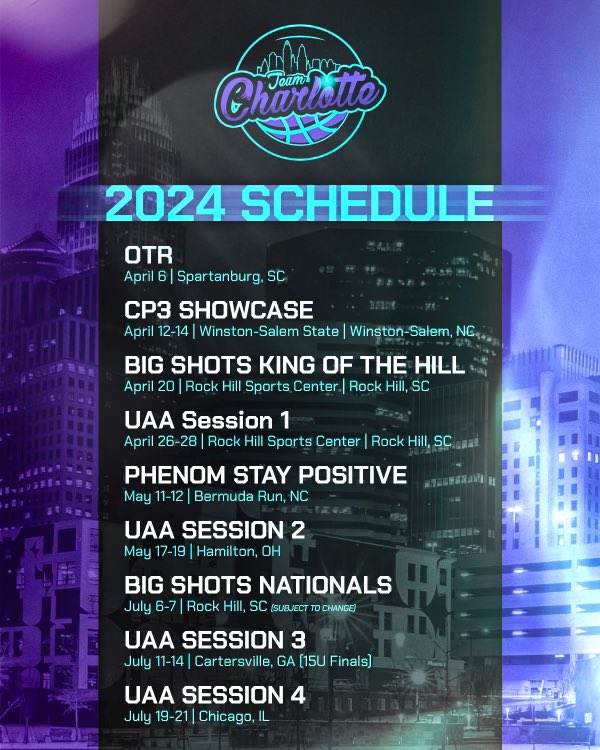 Team Charlotte

2024 SCHEDULE

OTR
April 6 | Spartanburg, SC

CP3 SHOWCASE
April 12-14 | Winston-Salem State | Winston-Salem, NC

BIG SHOTS KING OF THE HILL
April 20 | Rock Hill Sports Center | Rock Hill, SC

UAA Session 1
April 26-28 | Rock Hill Sports Center | Rock Hill, SC

PHENOM STAY POSITIVE
May 11-12 | Bermuda Run, NC

UAA SESSION 2
May 17-19 | Hamilton, OH

BIG SHOTS NATIONALS
July 6-7 | Rock Hill, SC (SUBJECT TO CHANGE)

UAA SESSION 3
July 11-14 | Cartersville, GA (15U Finals)

UAA SESSION 4
July 19-21 | Chicago, IL